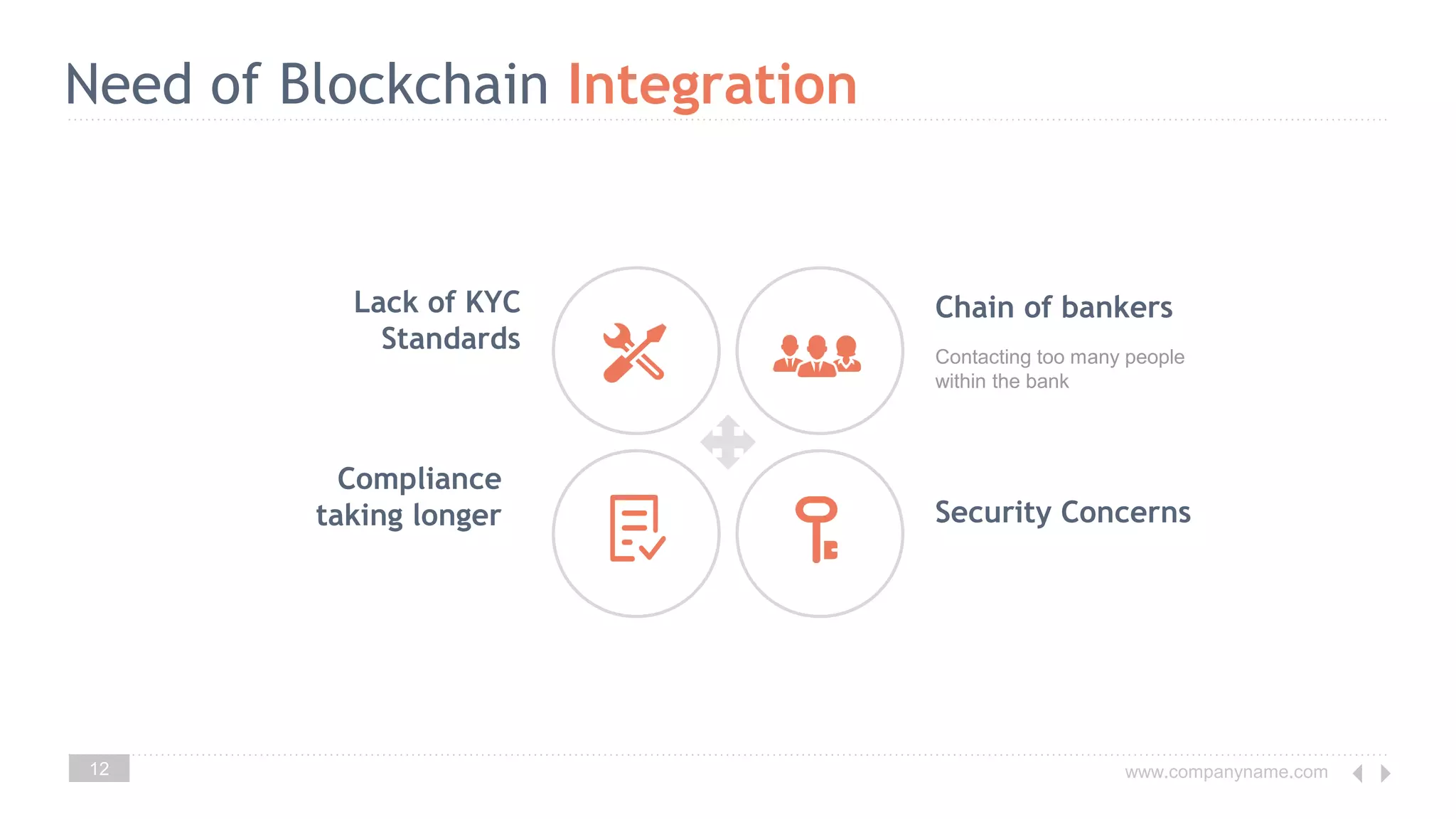 Need of Blockchain Integration

Lack of KYC Standards

Chain of bankers

Contacting too many people within the bank

Compliance taking longer

Security Concerns

12

www.companyname.com